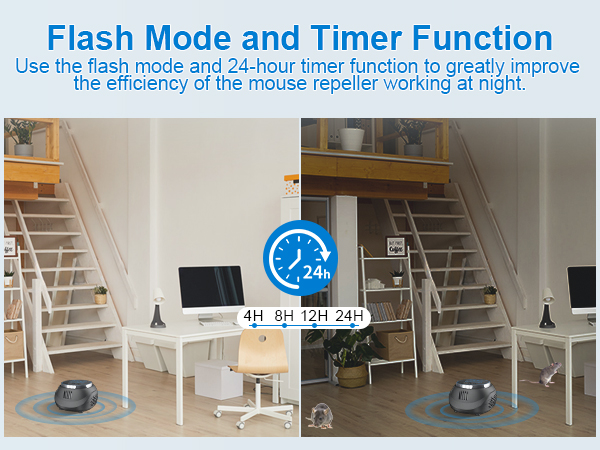 Flash Mode and Timer Function

Use the flash mode and 24-hour timer function to greatly improve the efficiency of the mouse repeller working at night.

24h

4H 8H 12H 24H